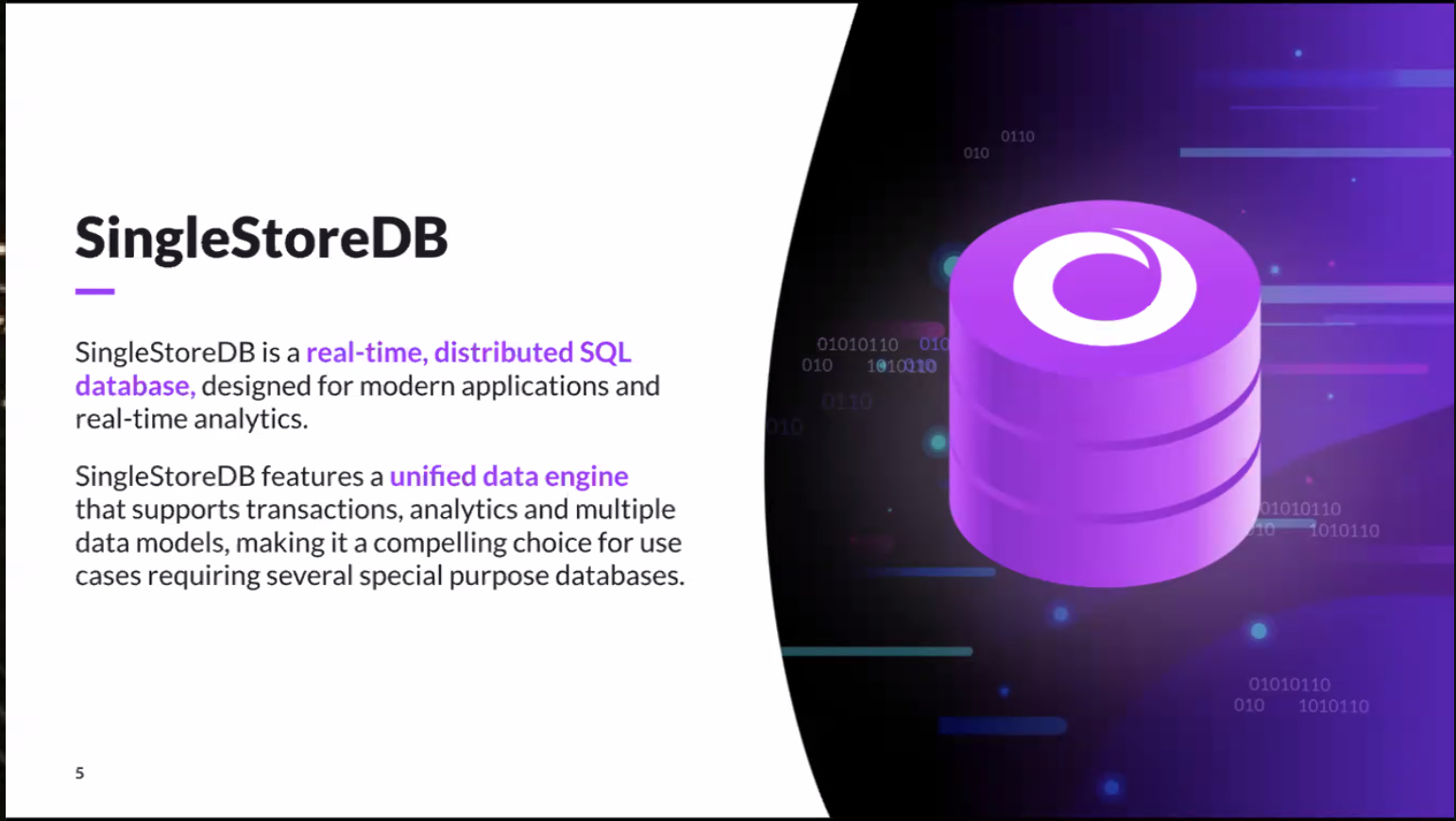 SingleStoreDB

SingleStoreDB is a real-time, distributed SQL database, designed for modern applications and real-time analytics.

SingleStoreDB features a unified data engine that supports transactions, analytics and multiple data models, making it a compelling choice for use cases requiring several special purpose databases.

5

0110
010

01010110 010
010 1010110
0110
010

01010110
010 1010110

01010110
010 1010110